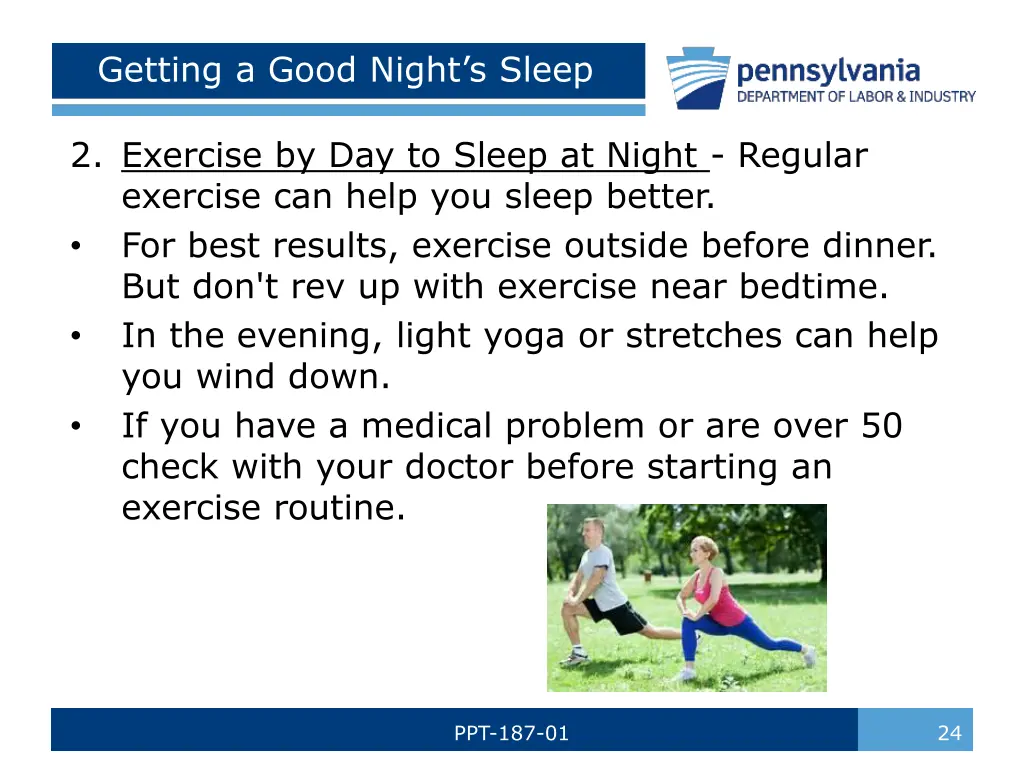 Getting a Good Night's Sleep

pennsylvania
DEPARTMENT OF LABOR & INDUSTRY

2. Exercise by Day to Sleep at Night - Regular exercise can help you sleep better.
• For best results, exercise outside before dinner. But don't rev up with exercise near bedtime.
• In the evening, light yoga or stretches can help you wind down.
• If you have a medical problem or are over 50 check with your doctor before starting an exercise routine.

PPT-187-01

24